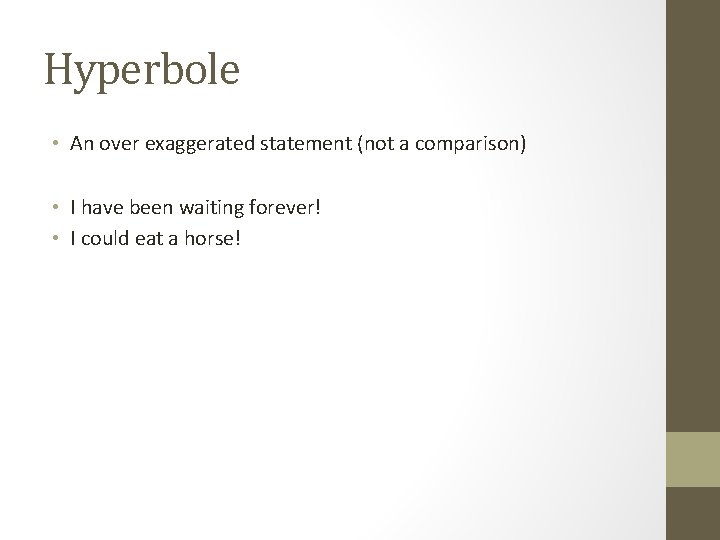 Hyperbole

• An over exaggerated statement (not a comparison)

• I have been waiting forever!
• I could eat a horse!